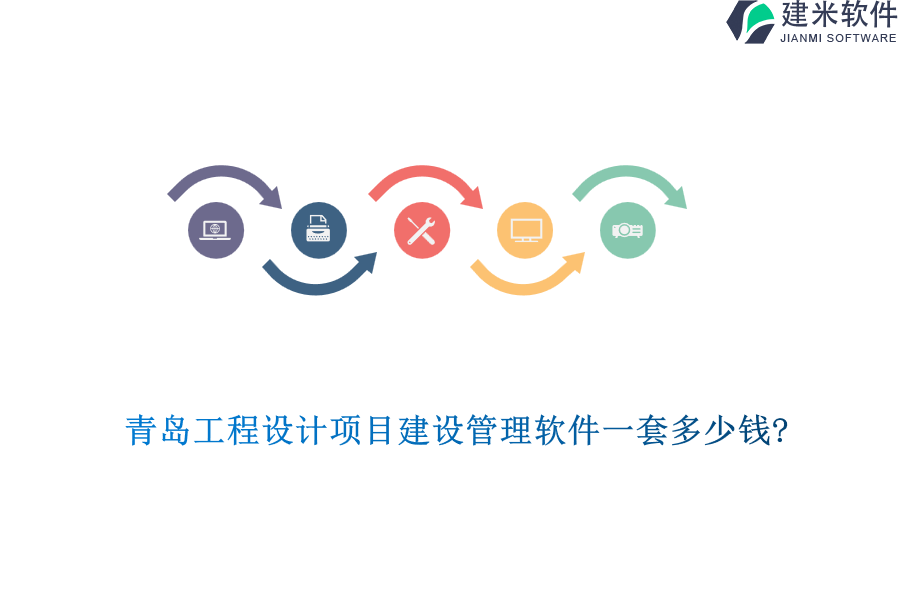 建米软件
JIANMI SOFTWARE

青岛工程设计项目建设管理软件一套多少钱?